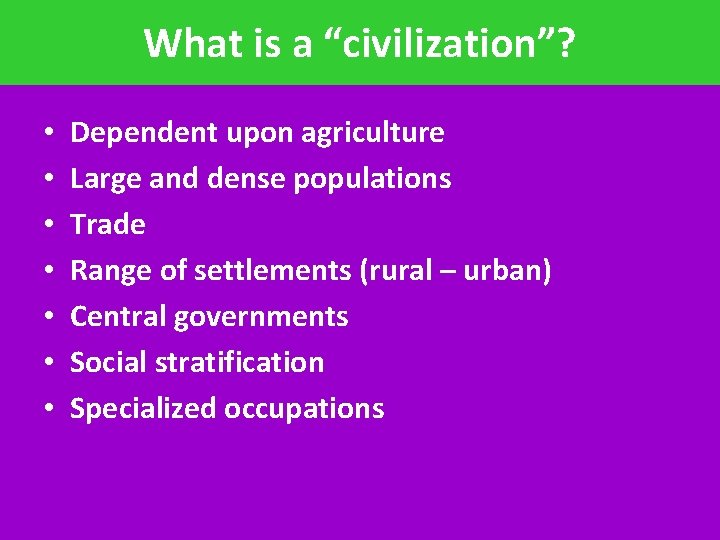 What is a “civilization”?

• Dependent upon agriculture
• Large and dense populations
• Trade
• Range of settlements (rural – urban)
• Central governments
• Social stratification
• Specialized occupations